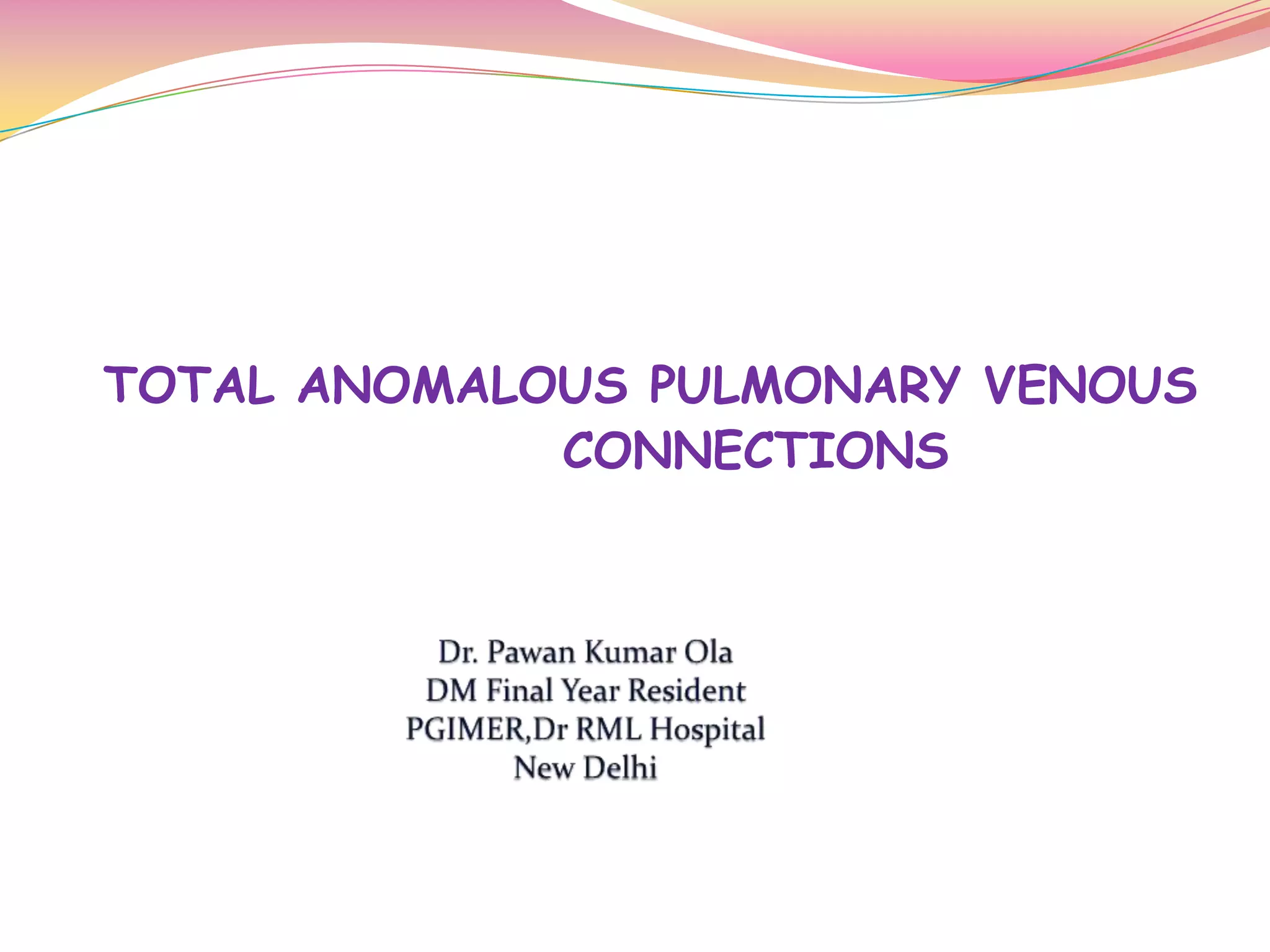 TOTAL ANOMALOUS PULMONARY VENOUS CONNECTIONS

Dr. Pawan Kumar Ola
DM Final Year Resident
PGIMER,Dr RML Hospital
New Delhi